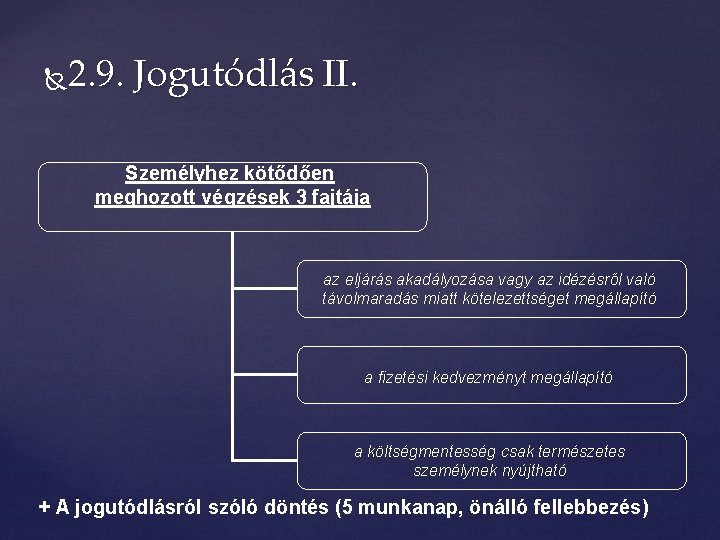 2.9. Jogutódlás II.

Személyhez kötődően meghozott végzések 3 fajtája

az eljárás akadályozása vagy az idézésről való távolmaradás miatt kötelezettséget megállapító

a fizetési kedvezményt megállapító

a költségmentesség csak természetes személynek nyújtható

+ A jogutódlásról szóló döntés (5 munkanap, önálló fellebbezés)